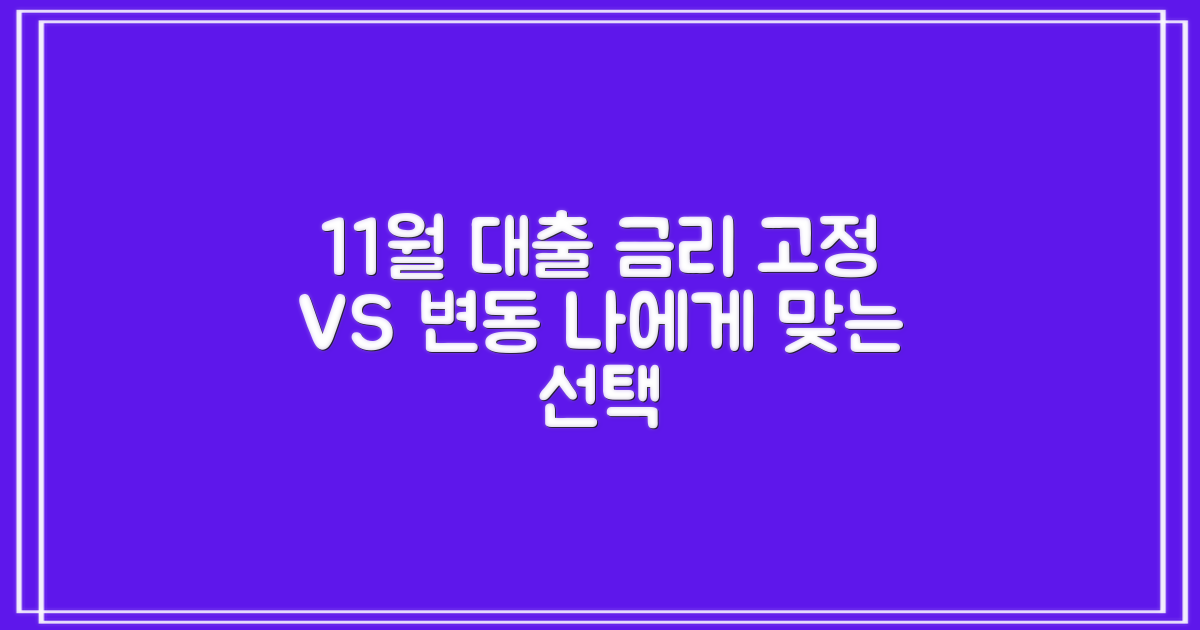 11월 대출 금리 고정 VS 변동 나에게 맞는 선택